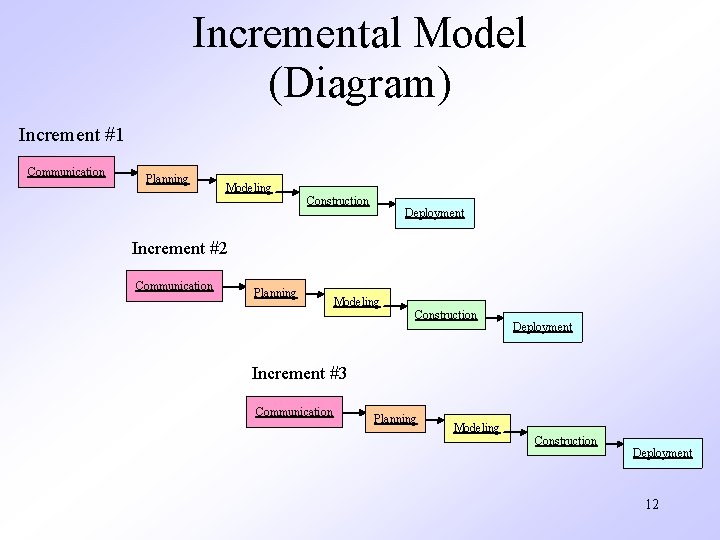 Incremental Model (Diagram)

Increment #1

Communication

Planning

Modeling

Construction

Deployment

Increment #2

Communication

Planning

Modeling

Construction

Deployment

Increment #3

Communication

Planning

Modeling

Construction

Deployment

12